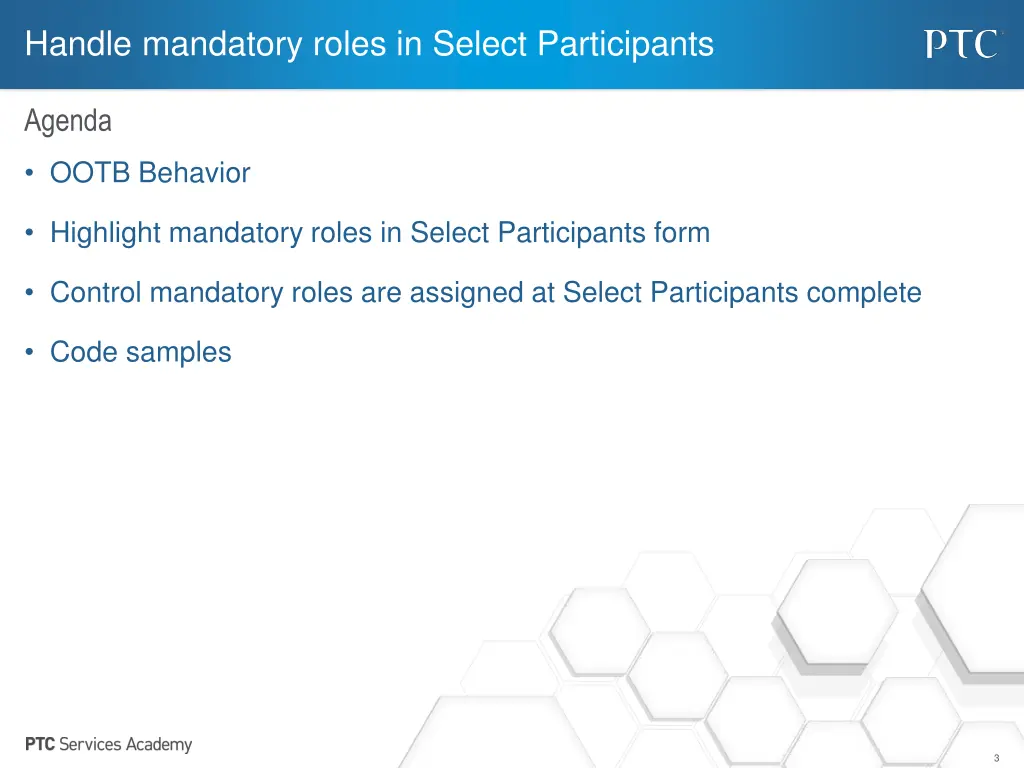 Handle mandatory roles in Select Participants

PTC

Agenda

• OOTB Behavior

• Highlight mandatory roles in Select Participants form

• Control mandatory roles are assigned at Select Participants complete

• Code samples

PTC Services Academy

3